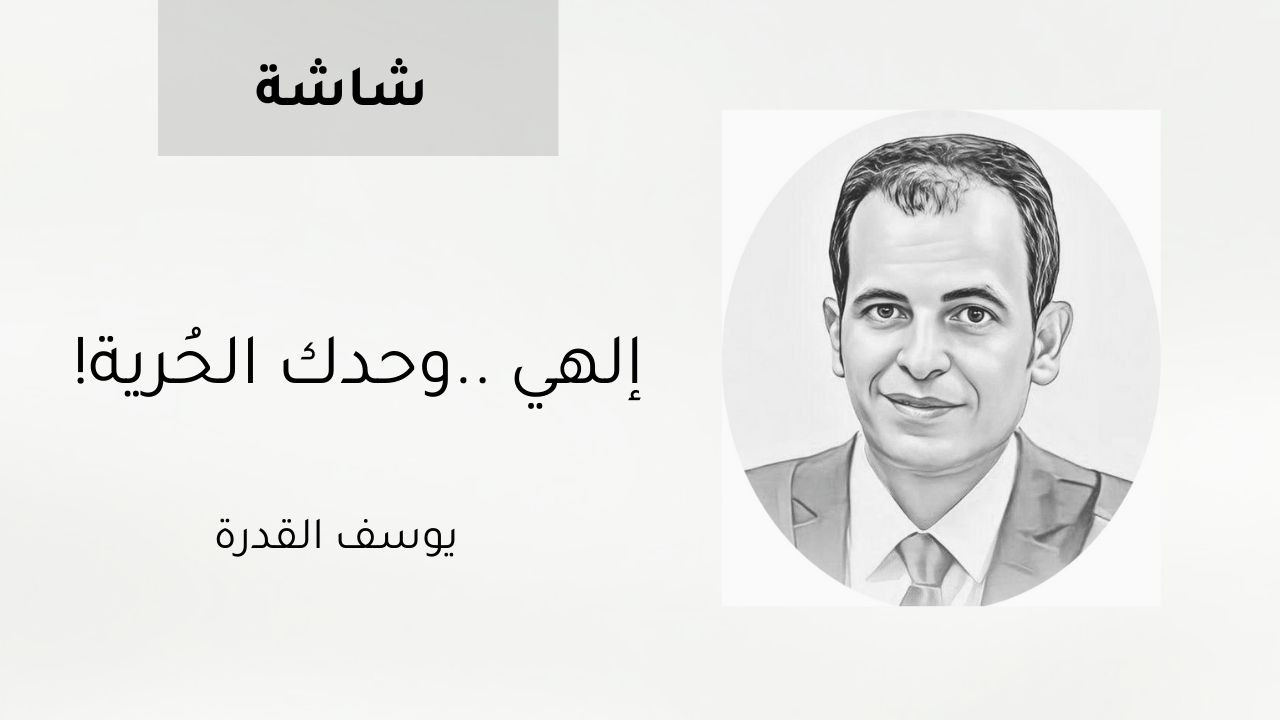 شاشة

إلهي ..وحدك الحُرية!

يوسف القدرة